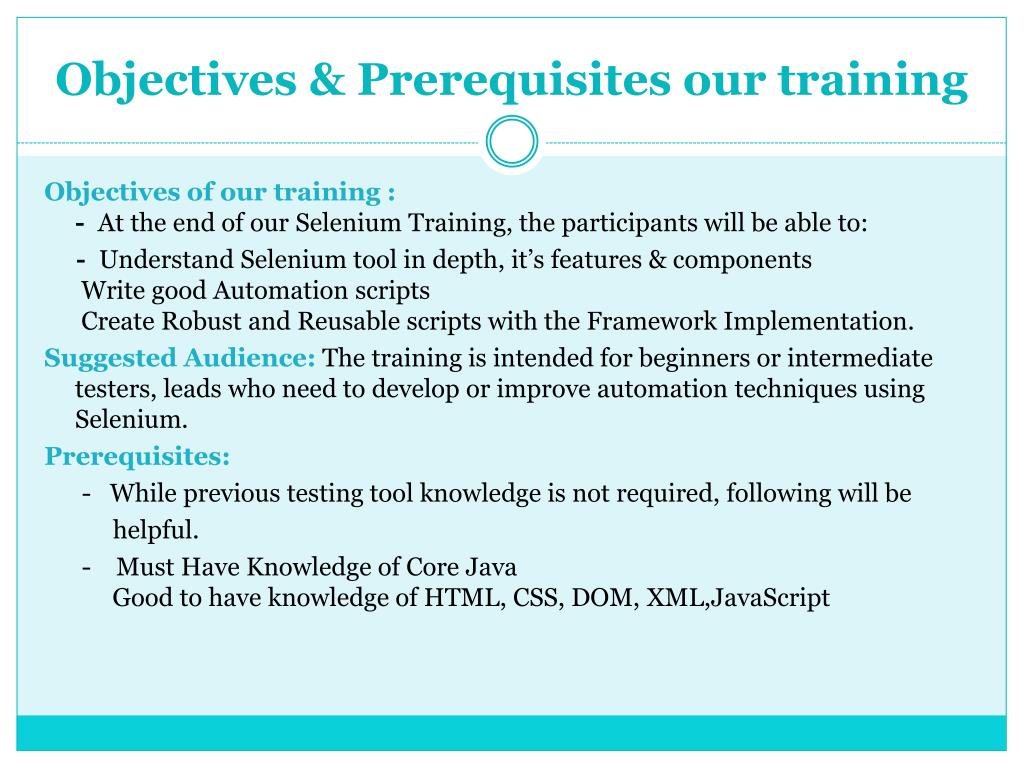 Objectives & Prerequisites our training

Objectives of our training :
- At the end of our Selenium Training, the participants will be able to:
- Understand Selenium tool in depth, it's features & components
Write good Automation scripts
Create Robust and Reusable scripts with the Framework Implementation.

Suggested Audience: The training is intended for beginners or intermediate testers, leads who need to develop or improve automation techniques using Selenium.

Prerequisites:
- While previous testing tool knowledge is not required, following will be helpful.
- Must Have Knowledge of Core Java
Good to have knowledge of HTML, CSS, DOM, XML,JavaScript